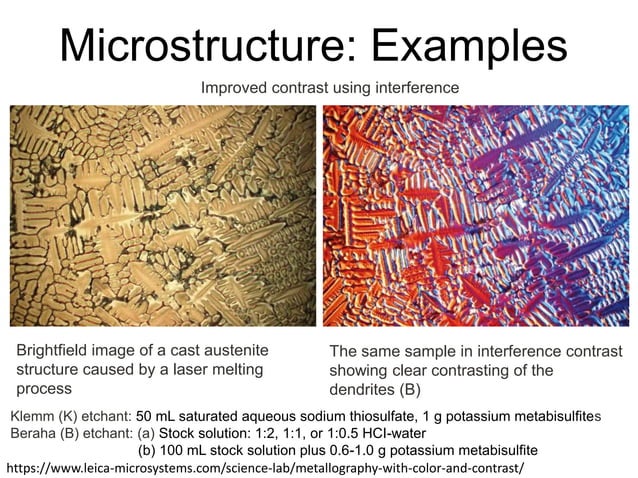 Microstructure: Examples

Improved contrast using interference

Brightfield image of a cast austenite structure caused by a laser melting process

The same sample in interference contrast showing clear contrasting of the dendrites (B)

Klemm (K) etchant: 50 mL saturated aqueous sodium thiosulfate, 1 g potassium metabisulfites
Beraha (B) etchant: (a) Stock solution: 1:2, 1:1, or 1:0.5 HCl-water
(b) 100 mL stock solution plus 0.6-1.0 g potassium metabisulfite
https://www.leica-microsystems.com/science-lab/metallography-with-color-and-contrast/